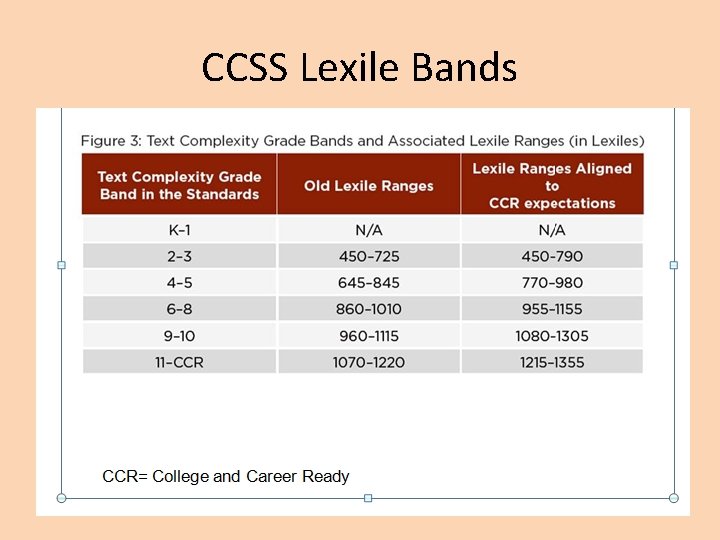 CCSS Lexile Bands

Figure 3: Text Complexity Grade Bands and Associated Lexile Ranges (in Lexiles)

| Text Complexity Grade Band in the Standards | Old Lexile Ranges | Lexile Ranges Aligned to CCR expectations |
|---|---|---|
| K–1 | N/A | N/A |
| 2–3 | 450–725 | 450–790 |
| 4–5 | 645–845 | 770–980 |
| 6–8 | 860–1010 | 955–1155 |
| 9–10 | 960–1115 | 1080–1305 |
| 11–CCR | 1070–1220 | 1215–1355 |

CCR= College and Career Ready